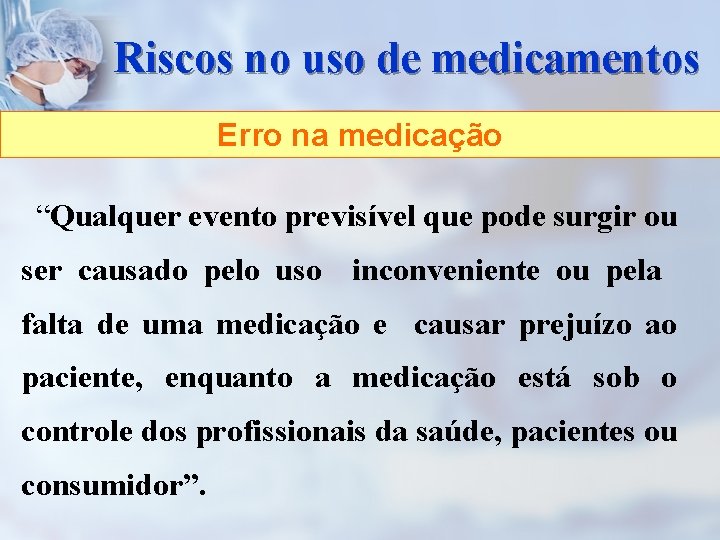 Riscos no uso de medicamentos

Erro na medicação

“Qualquer evento previsível que pode surgir ou ser causado pelo uso inconveniente ou pela falta de uma medicação e causar prejuízo ao paciente, enquanto a medicação está sob o controle dos profissionais da saúde, pacientes ou consumidor”.